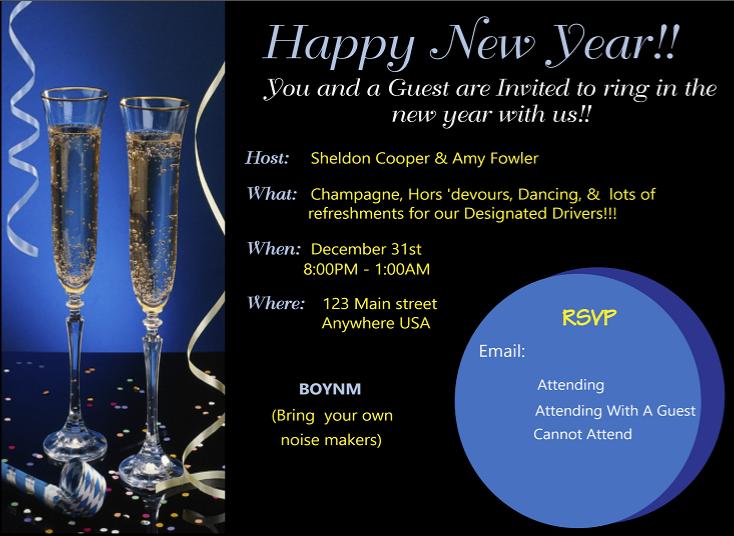 Happy New Year!!

You and a Guest are Invited to ring in the new year with us!!

Host: Sheldon Cooper & Amy Fowler

What: Champagne, Hors 'devours, Dancing, & lots of refreshments for our Designated Drivers!!!

When: December 31st
8:00PM - 1:00AM

Where: 123 Main street
Anywhere USA

BOYNM
(Bring your own noise makers)

RSVP

Email:

Attending
Attending With A Guest
Cannot Attend